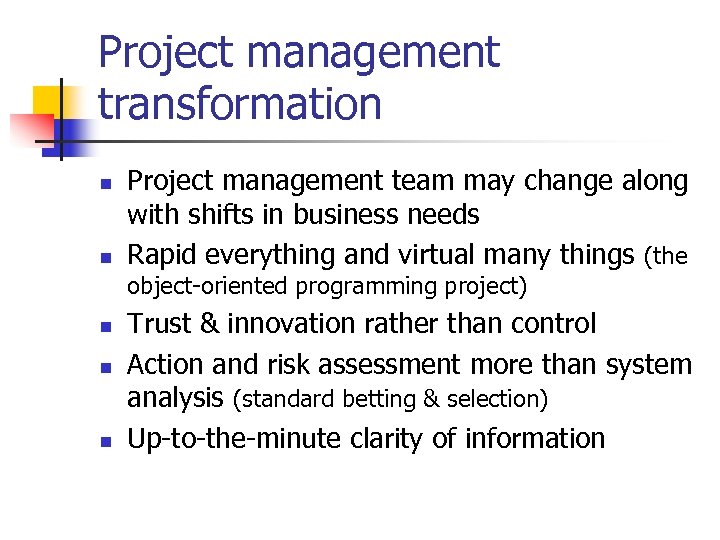 Project management transformation

- Project management team may change along with shifts in business needs
- Rapid everything and virtual many things (the object-oriented programming project)
- Trust & innovation rather than control
- Action and risk assessment more than system analysis (standard betting & selection)
- Up-to-the-minute clarity of information